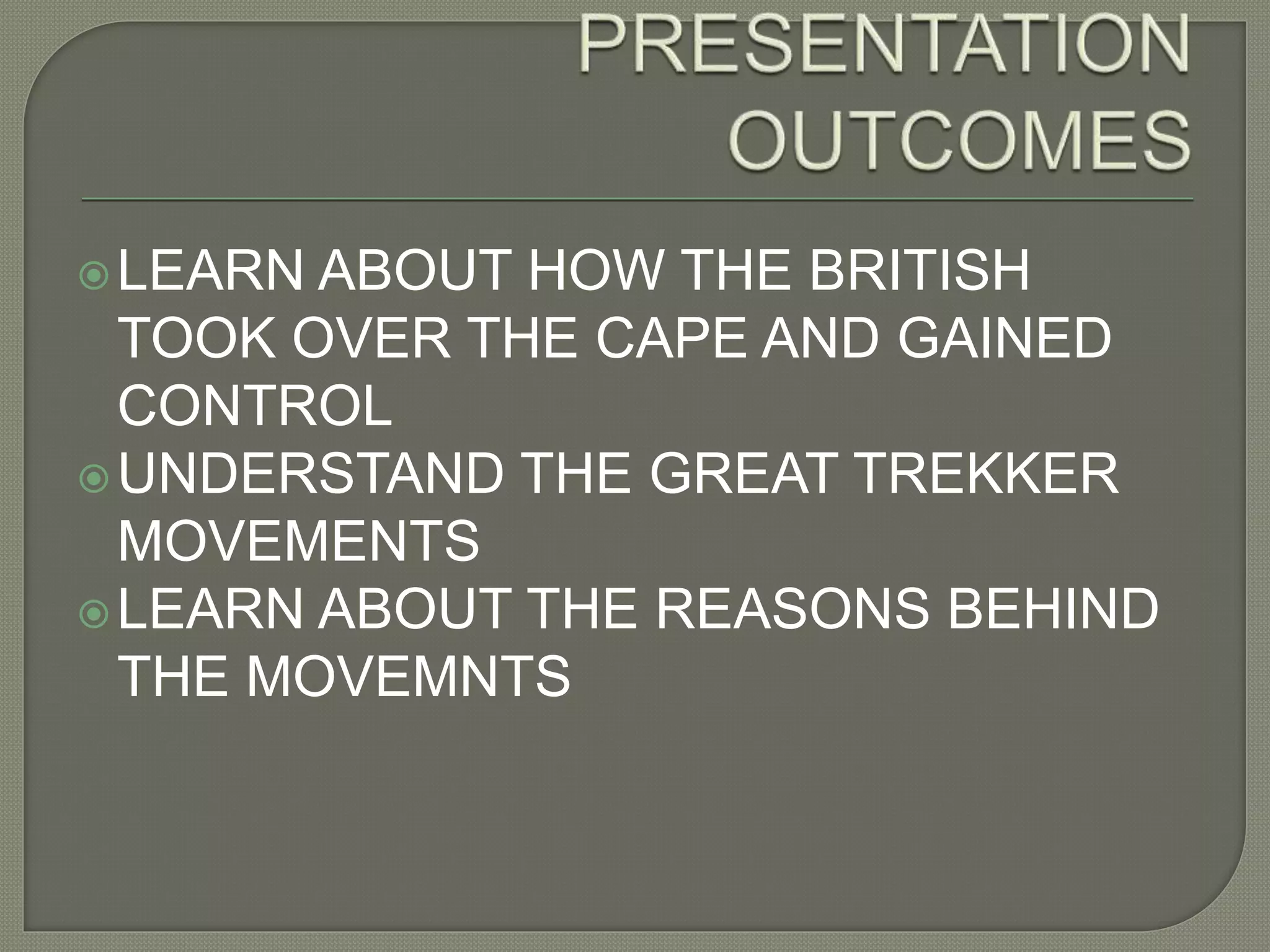 PRESENTATION OUTCOMES

LEARN ABOUT HOW THE BRITISH TOOK OVER THE CAPE AND GAINED CONTROL

UNDERSTAND THE GREAT TREKKER MOVEMENTS

LEARN ABOUT THE REASONS BEHIND THE MOVEMNTS